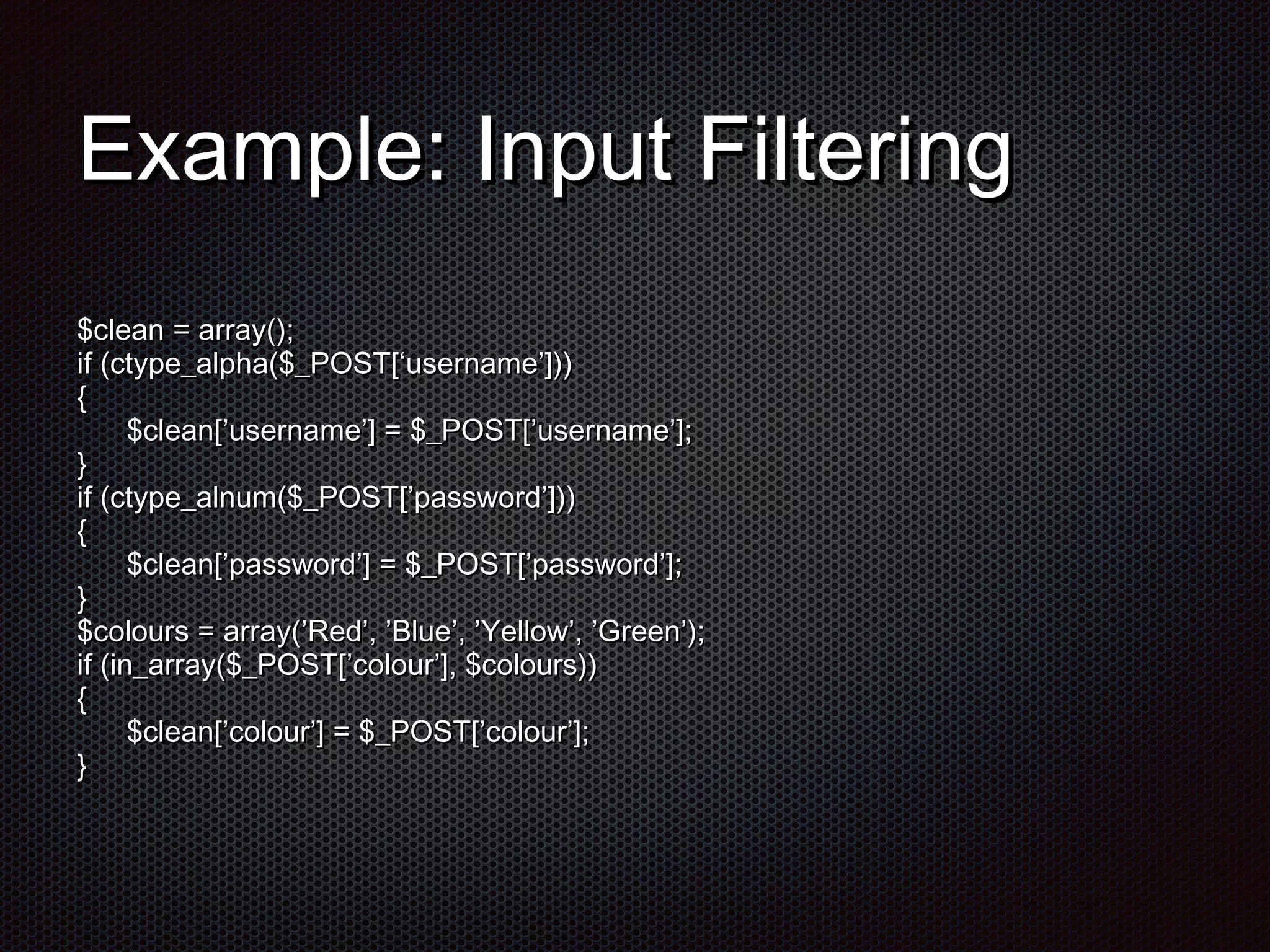 Example: Input Filtering

$clean = array();
if (ctype_alpha($_POST[‘username’]))
{
    $clean[’username’] = $_POST[’username’];
}
if (ctype_alnum($_POST[’password’]))
{
    $clean[’password’] = $_POST[’password’];
}
$colours = array(’Red’, ’Blue’, ’Yellow’, ’Green’);
if (in_array($_POST[’colour’], $colours))
{
    $clean[’colour’] = $_POST[’colour’];
}